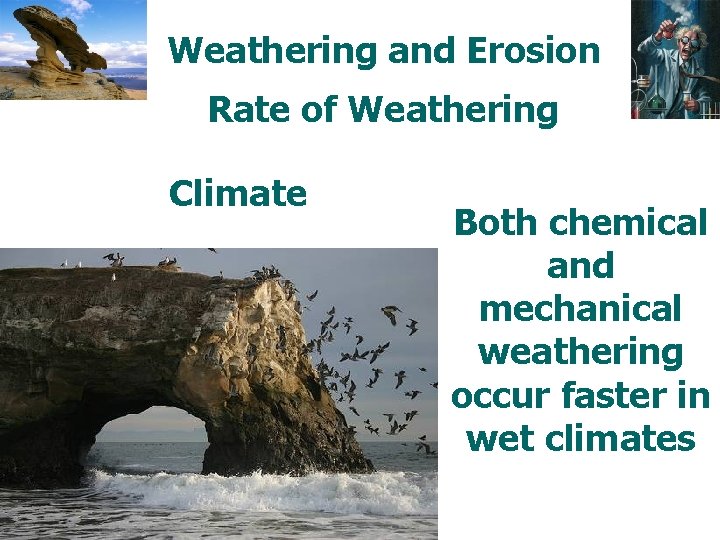 Weathering and Erosion

Rate of Weathering

Climate

Both chemical and mechanical weathering occur faster in wet climates